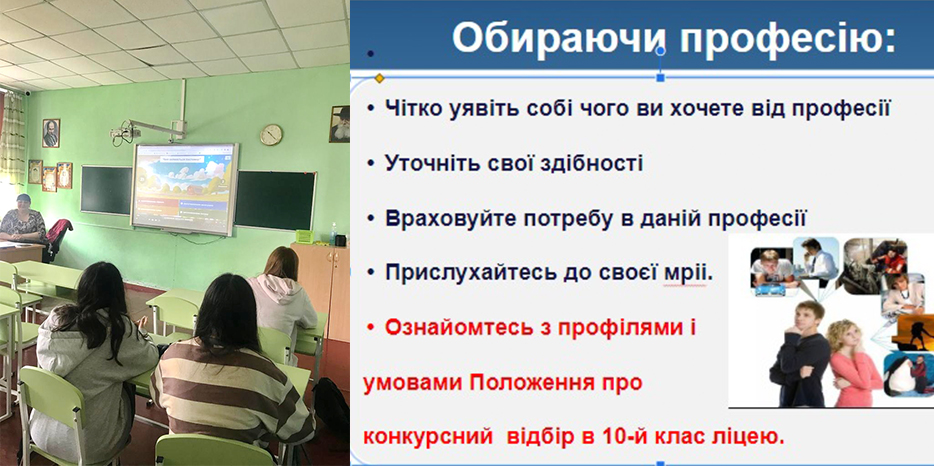 Обираючи професію:

• Чітко уявіть собі чого ви хочете від професії

• Уточніть свої здібності

• Враховуйте потребу в даній професії

• Прислухайтесь до своєї мрії.

• Ознайомтесь з профілями і умовами Положення про конкурсний відбір в 10-й клас ліцею.